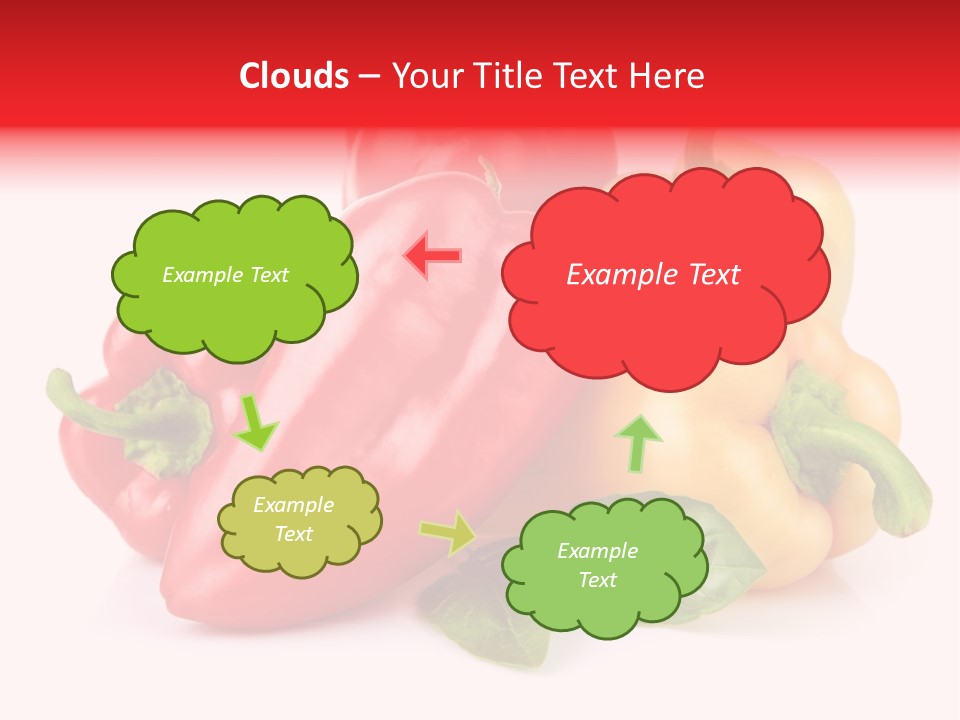 Clouds – Your Title Text Here

Example Text

Example Text

Example Text

Example Text